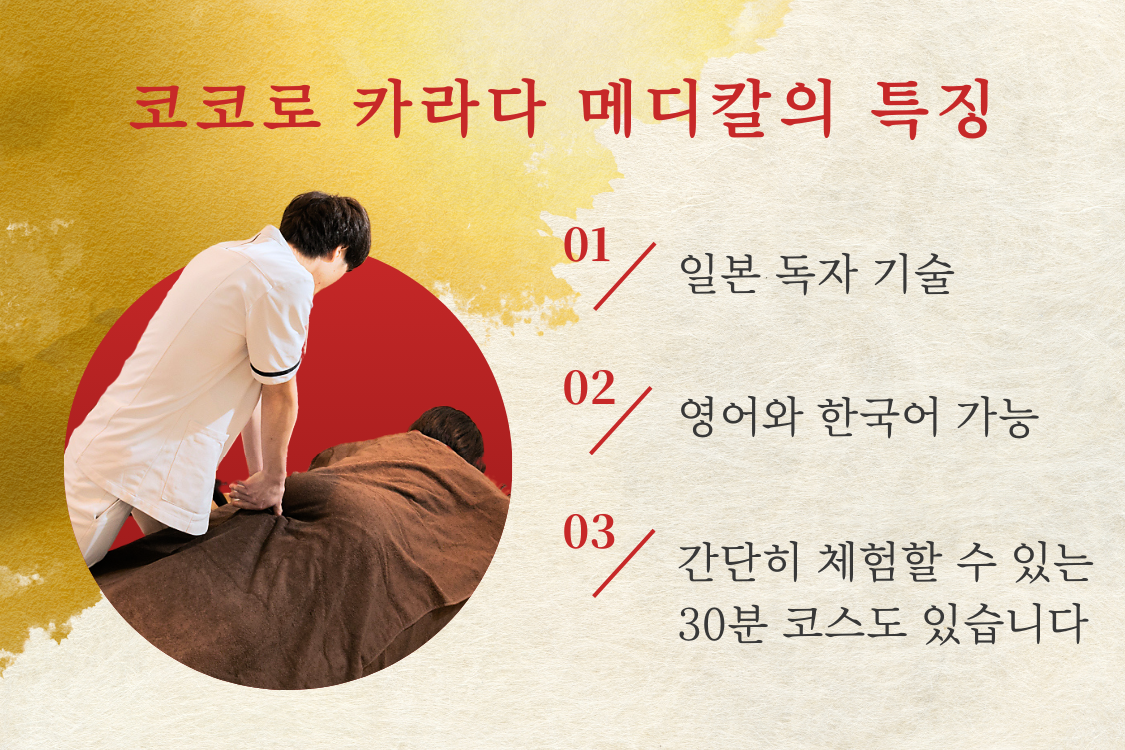 코코로 카라다 메디칼의 특징

01 일본 독자 기술

02 영어와 한국어 가능

03 간단히 체험할 수 있는 30분 코스도 있습니다